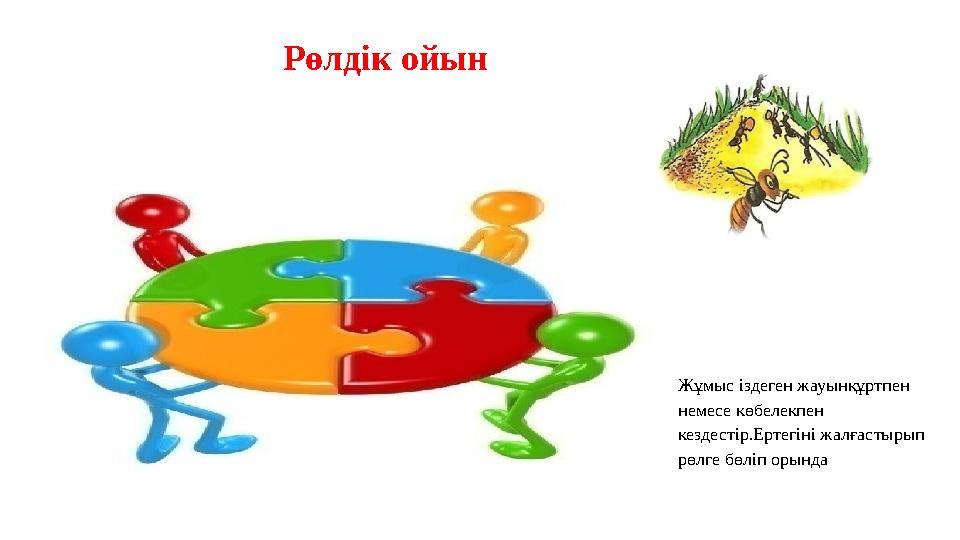 Рөлдік ойын

Жұмыс іздеген жауынқұртпен немесе көбелекпен кездестір.Ертегіні жалғастырып рөлге бөліп орында